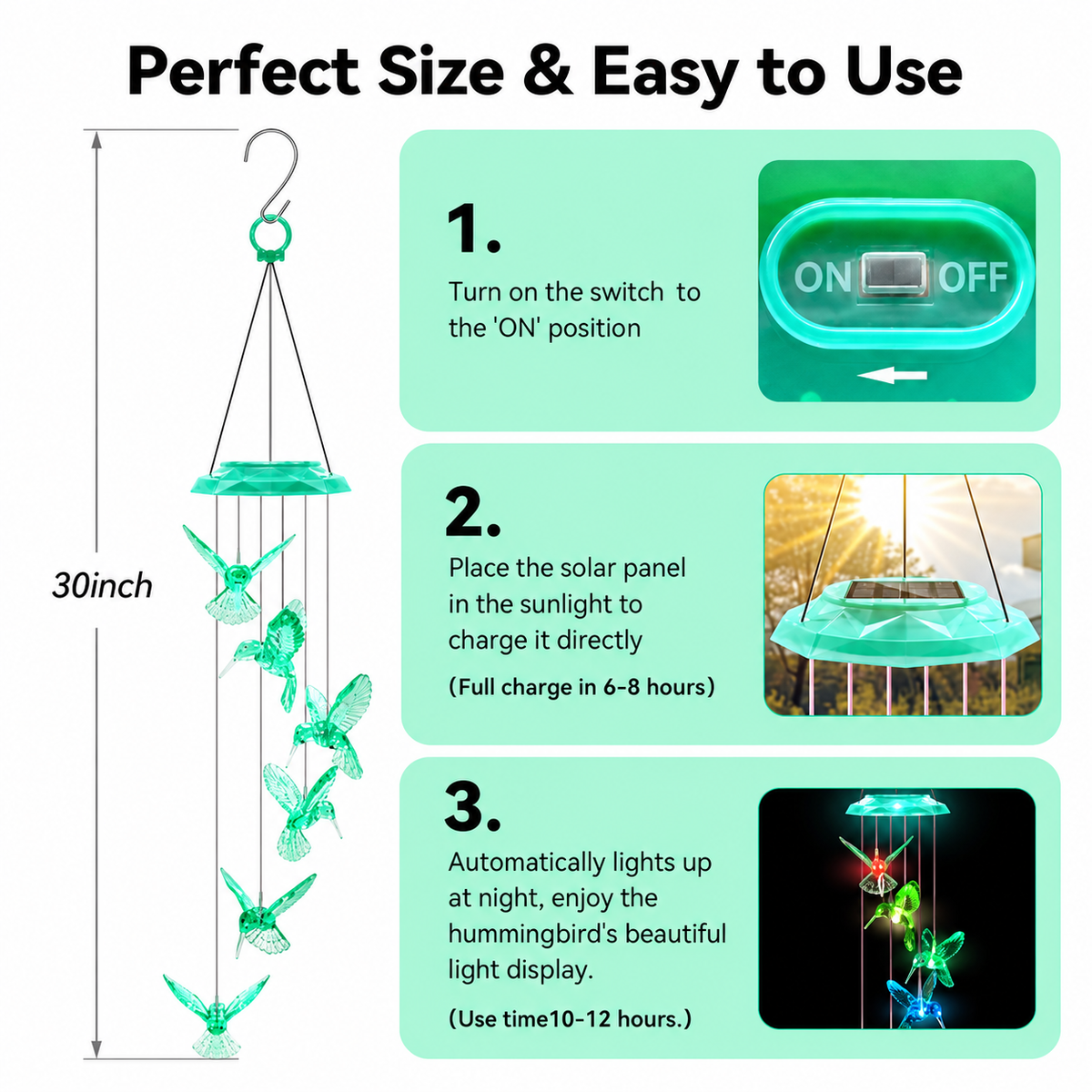 Perfect Size & Easy to Use

30inch

1.

Turn on the switch to the 'ON' position

ON OFF

2.

Place the solar panel in the sunlight to charge it directly

(Full charge in 6-8 hours)

3.

Automatically lights up at night, enjoy the hummingbird's beautiful light display.

(Use time10-12 hours.)